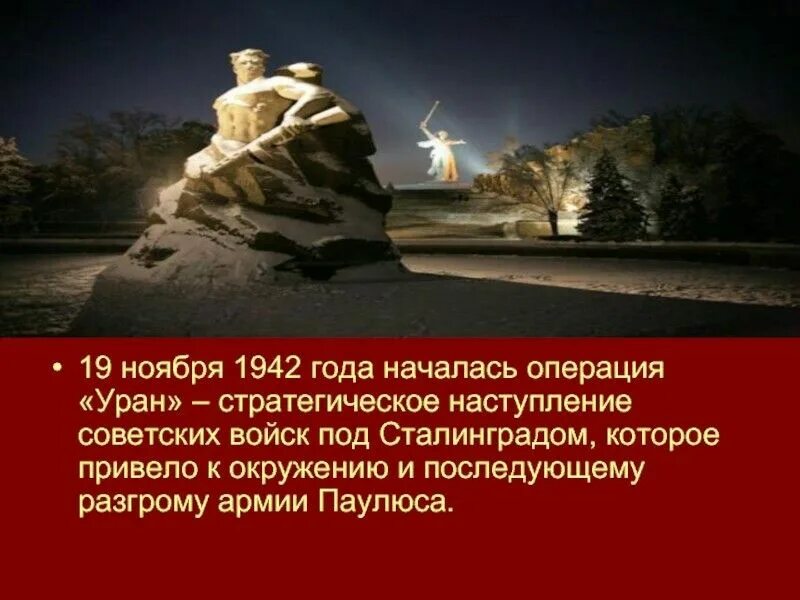 • 19 ноября 1942 года началась операция «Уран» – стратегическое наступление советских войск под Сталинградом, которое привело к окружению и последующему разгрому армии Паулюса.